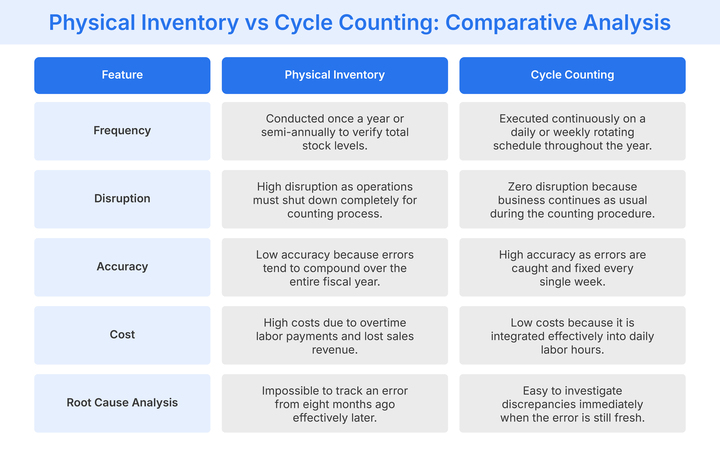 Physical Inventory vs Cycle Counting: Comparative Analysis

| Feature | Physical Inventory | Cycle Counting |
|---|---|---|
| Frequency | Conducted once a year or semi-annually to verify total stock levels. | Executed continuously on a daily or weekly rotating schedule throughout the year. |
| Disruption | High disruption as operations must shut down completely for counting process. | Zero disruption because business continues as usual during the counting procedure. |
| Accuracy | Low accuracy because errors tend to compound over the entire fiscal year. | High accuracy as errors are caught and fixed every single week. |
| Cost | High costs due to overtime labor payments and lost sales revenue. | Low costs because it is integrated effectively into daily labor hours. |
| Root Cause Analysis | Impossible to track an error from eight months ago effectively later. | Easy to investigate discrepancies immediately when the error is still fresh. |